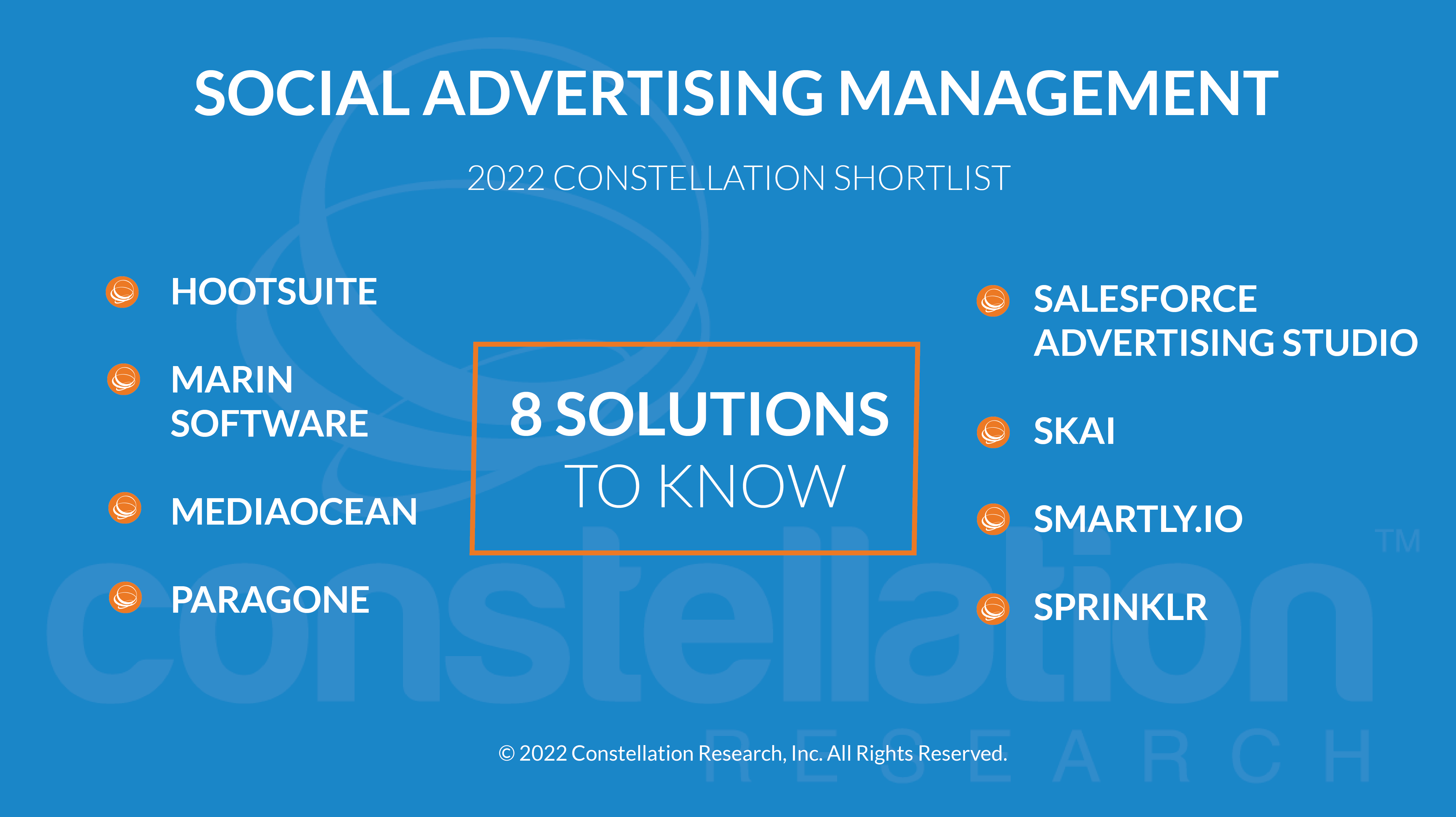 SOCIAL ADVERTISING MANAGEMENT

2022 CONSTELLATION SHORTLIST

HOOTSUITE

MARIN SOFTWARE

MEDIAOCEAN

PARAGONE

8 SOLUTIONS TO KNOW

SALESFORCE ADVERTISING STUDIO

SKAI

SMARTLY.IO

SPRINKLR

constellation™ RESEARCH

© 2022 Constellation Research, Inc. All Rights Reserved.